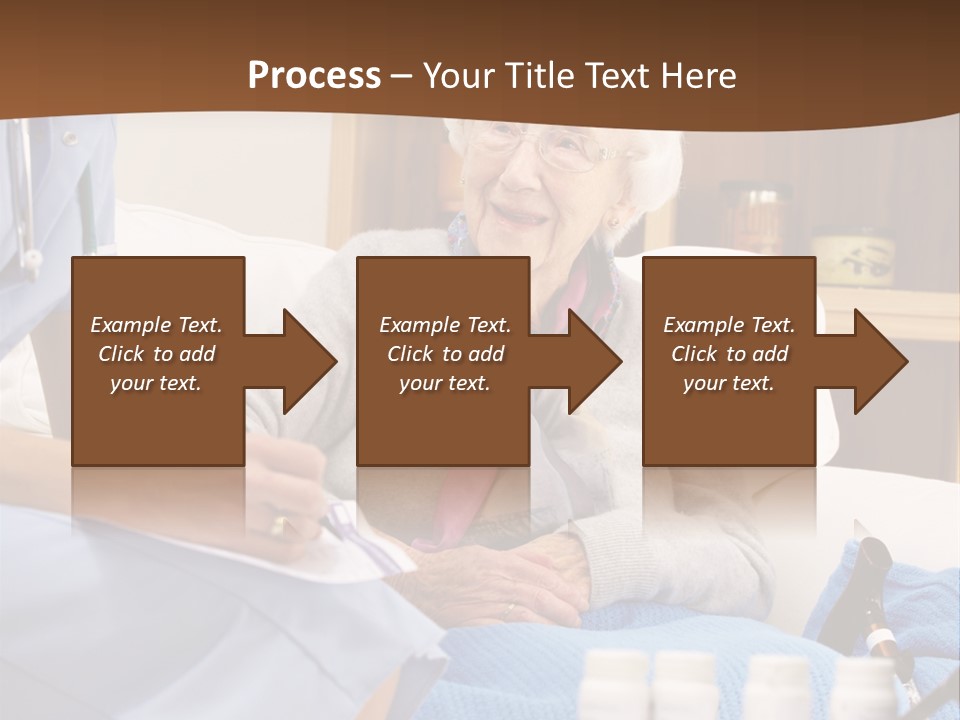 Process – Your Title Text Here

Example Text. Click to add your text.

Example Text. Click to add your text.

Example Text. Click to add your text.